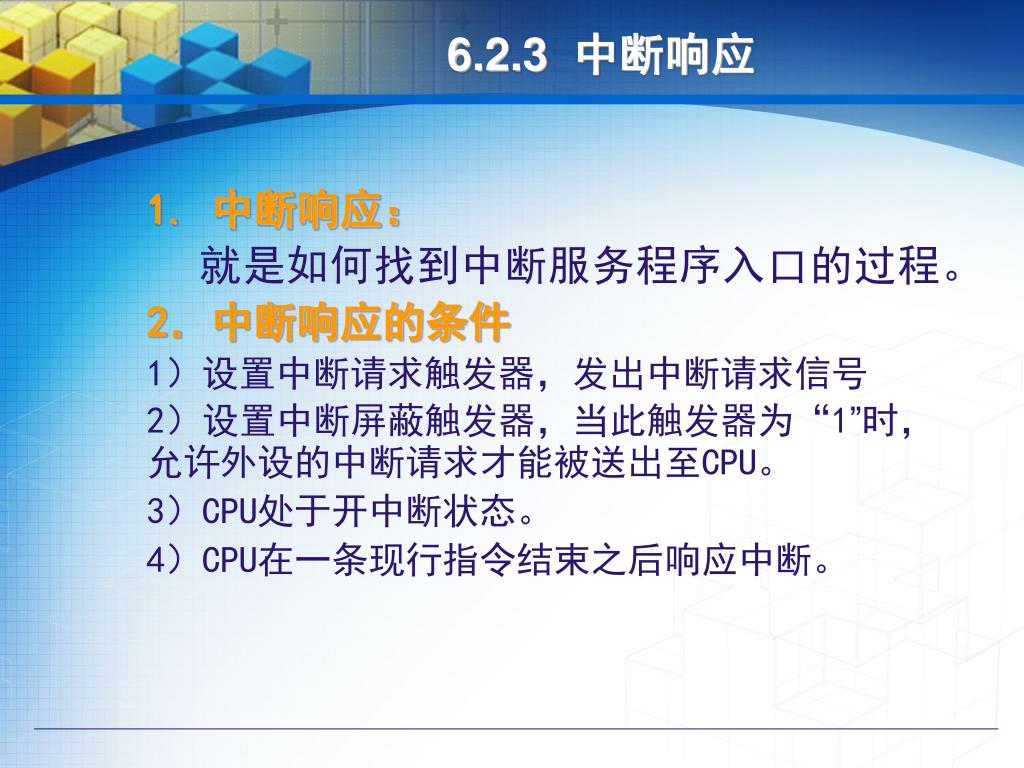 6.2.3 中断响应

1. 中断响应：

就是如何找到中断服务程序入口的过程。

2. 中断响应的条件

1）设置中断请求触发器，发出中断请求信号

2）设置中断屏蔽触发器，当此触发器为“1”时，允许外设的中断请求才能被送出至CPU。

3）CPU处于开中断状态。

4）CPU在一条现行指令结束之后响应中断。